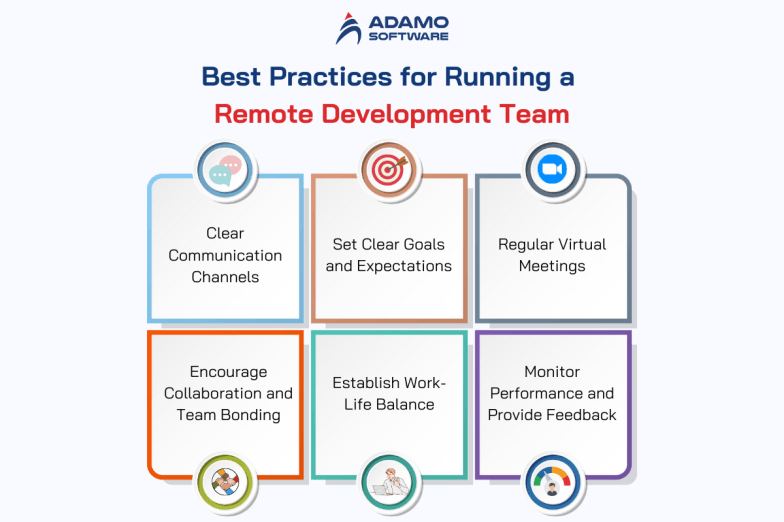 ADAMO SOFTWARE

Best Practices for Running a Remote Development Team

Clear Communication Channels

Set Clear Goals and Expectations

Regular Virtual Meetings

Encourage Collaboration and Team Bonding

Establish Work-Life Balance

Monitor Performance and Provide Feedback